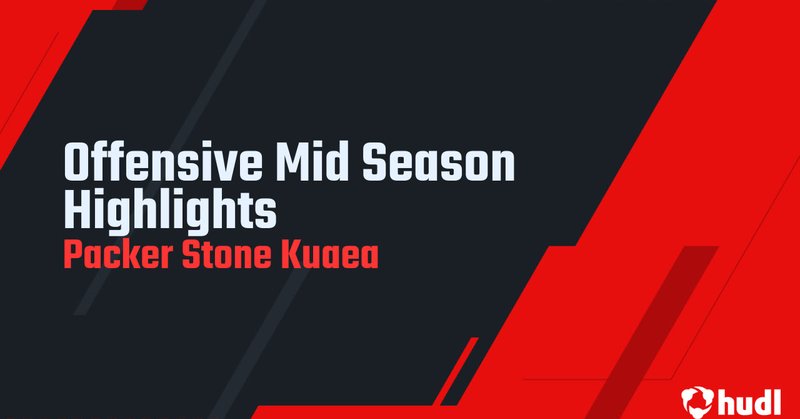 Offensive Mid Season Highlights
Packer Stone Kuaea

hudl